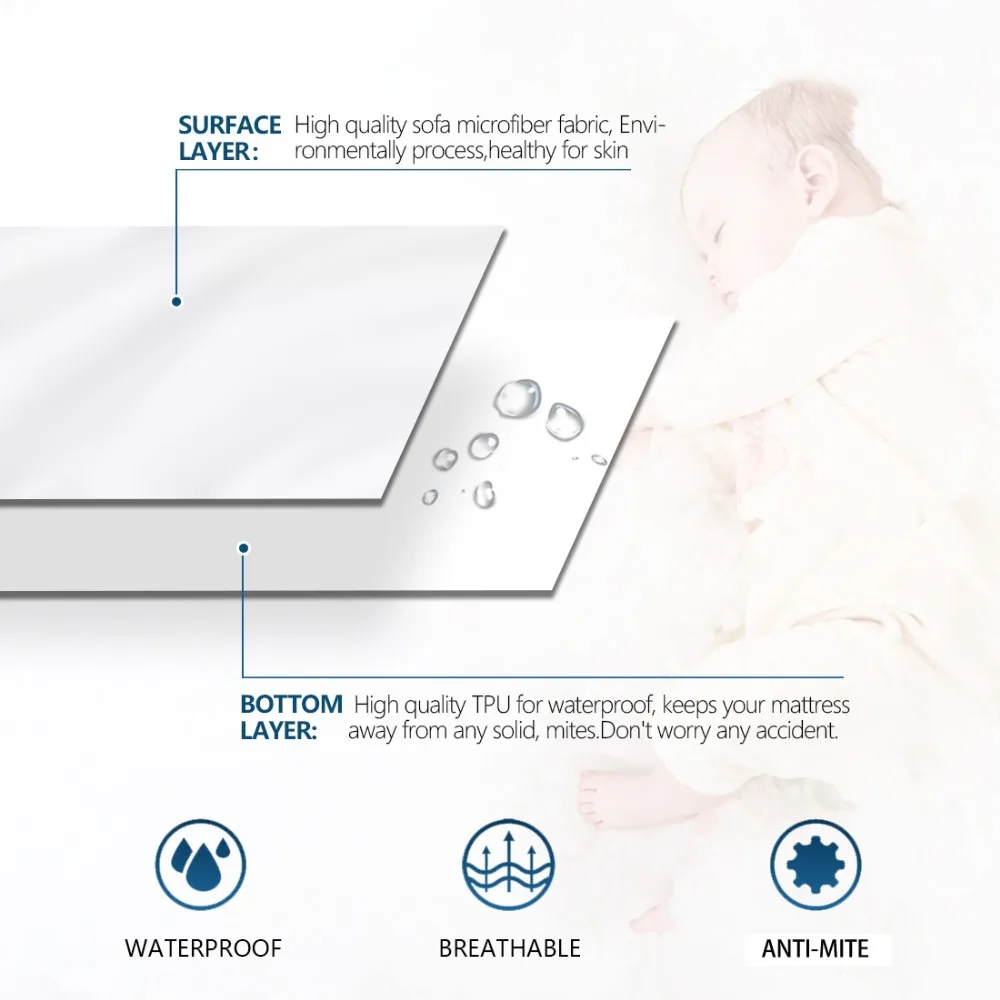 SURFACE LAYER: High quality sofa microfiber fabric, Environmentally process,healthy for skin

BOTTOM LAYER: High quality TPU for waterproof, keeps your mattress away from any solid, mites.Don't worry any accident.

WATERPROOF

BREATHABLE

ANTI-MITE